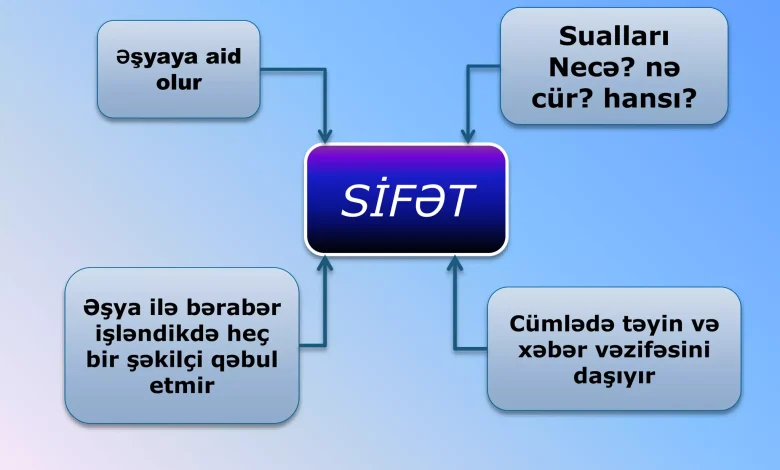 Əşyaya aid olur

Sualları Necə? nə cür? hansı?

SİFƏT

Əşya ilə bərabər işləndikdə heç bir şəkilçi qəbul etmir

Cümlədə təyin və xəbər vəzifəsini daşıyır